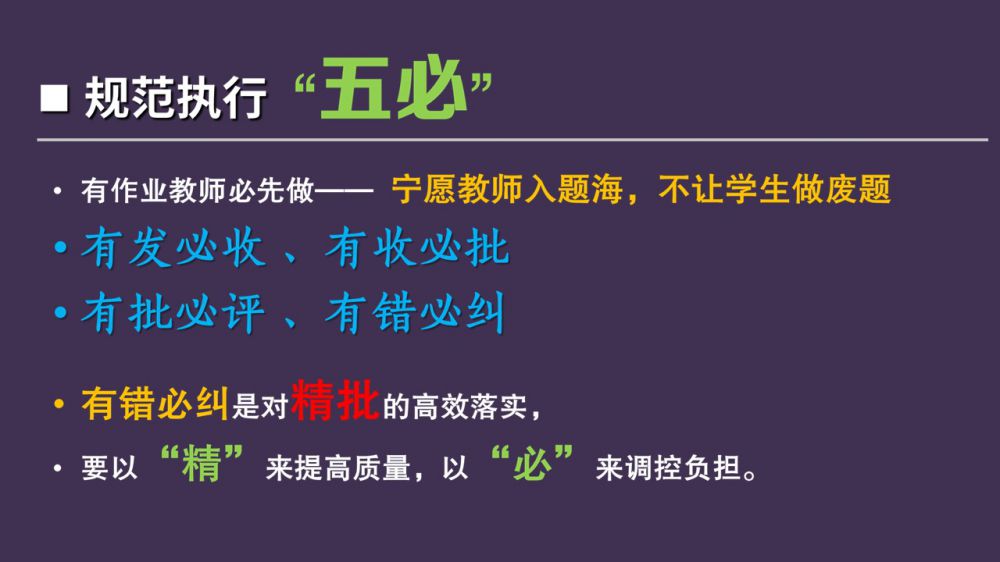 ■ 规范执行“五必”

• 有作业教师必先做—— 宁愿教师入题海，不让学生做废题

• 有发必收 、有收必批

• 有批必评 、有错必纠

• 有错必纠是对精批的高效落实，

• 要以“精”来提高质量，以“必”来调控负担。